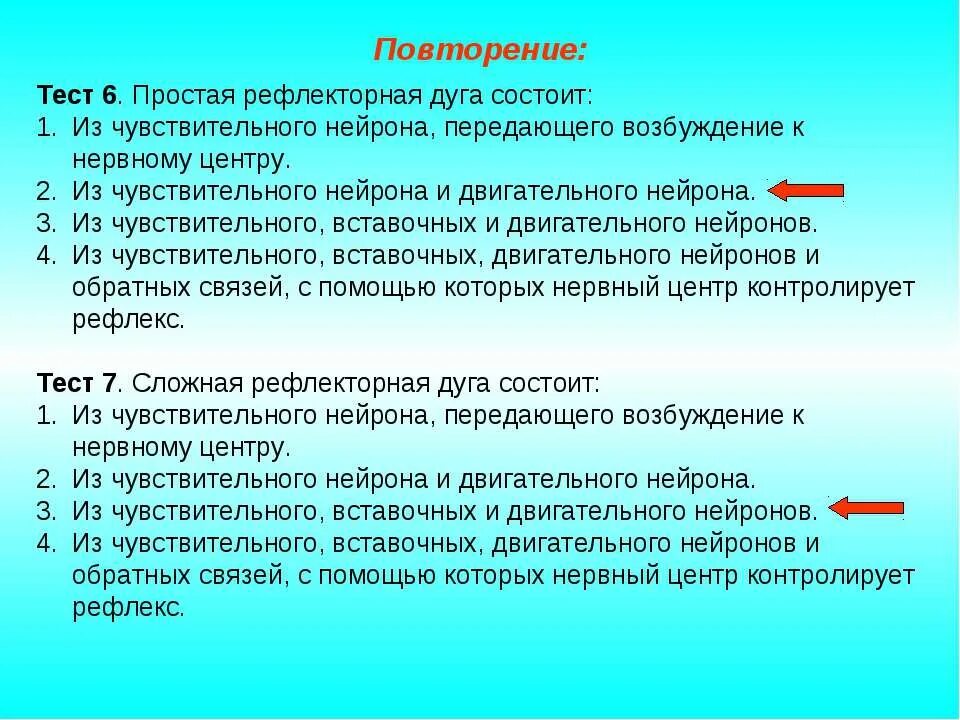 Повторение:

Тест 6. Простая рефлекторная дуга состоит:
1. Из чувствительного нейрона, передающего возбуждение к нервному центру.
2. Из чувствительного нейрона и двигательного нейрона.
3. Из чувствительного, вставочных и двигательного нейронов.
4. Из чувствительного, вставочных, двигательного нейронов и обратных связей, с помощью которых нервный центр контролирует рефлекс.

Тест 7. Сложная рефлекторная дуга состоит:
1. Из чувствительного нейрона, передающего возбуждение к нервному центру.
2. Из чувствительного нейрона и двигательного нейрона.
3. Из чувствительного, вставочных и двигательного нейронов.
4. Из чувствительного, вставочных, двигательного нейронов и обратных связей, с помощью которых нервный центр контролирует рефлекс.